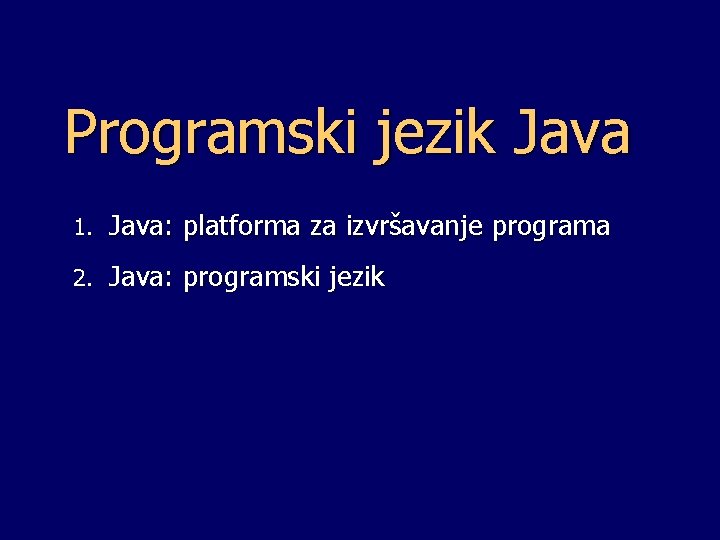 Programski jezik Java

1. Java: platforma za izvršavanje programa
2. Java: programski jezik